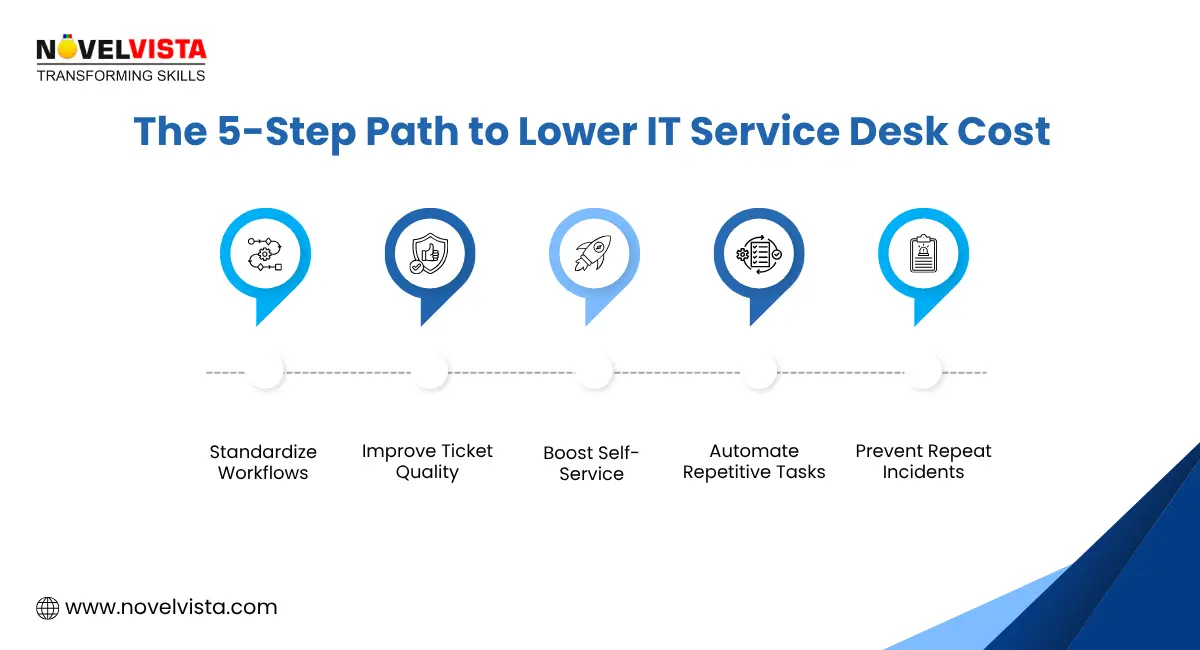 NOVELVISTA
TRANSFORMING SKILLS

The 5-Step Path to Lower IT Service Desk Cost

Standardize Workflows

Improve Ticket Quality

Boost Self-Service

Automate Repetitive Tasks

Prevent Repeat Incidents

www.novelvista.com